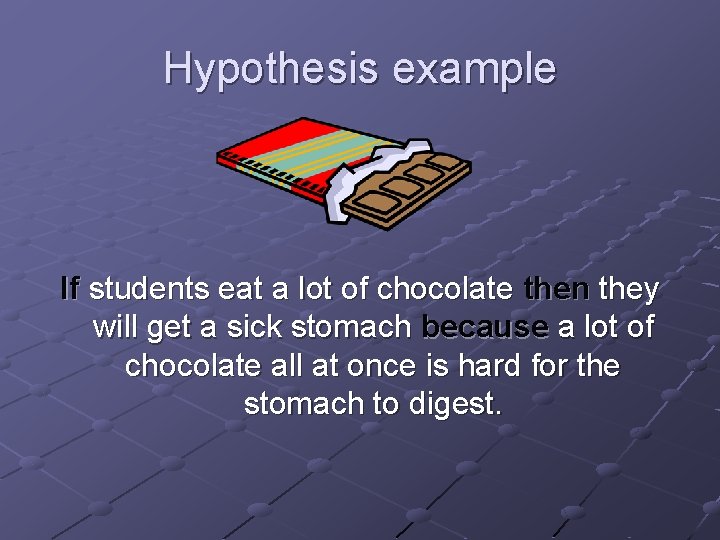 Hypothesis example

If students eat a lot of chocolate then they will get a sick stomach because a lot of chocolate all at once is hard for the stomach to digest.